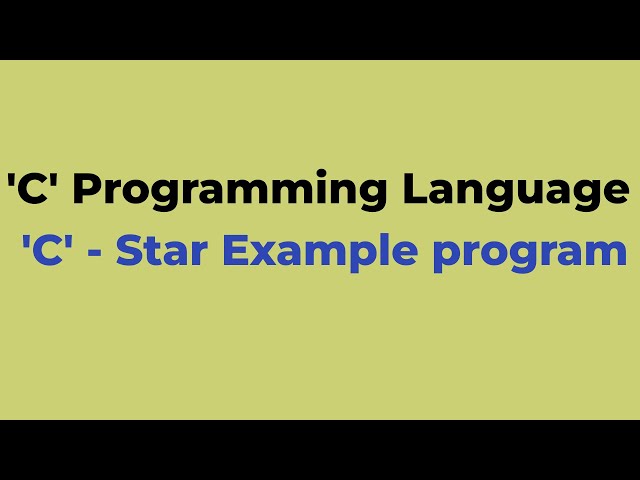 'C' Programming Language
'C' - Star Example program